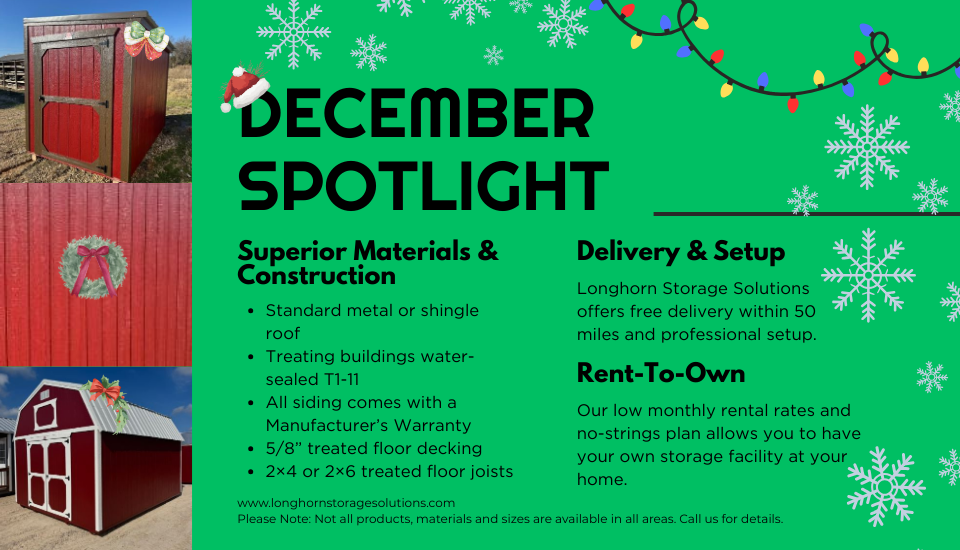 DECEMBER SPOTLIGHT

Superior Materials & Construction

- Standard metal or shingle roof
- Treating buildings water-sealed T1-11
- All siding comes with a Manufacturer's Warranty
- 5/8" treated floor decking
- 2×4 or 2×6 treated floor joists

Delivery & Setup

Longhorn Storage Solutions offers free delivery within 50 miles and professional setup.

Rent-To-Own

Our low monthly rental rates and no-strings plan allows you to have your own storage facility at your home.

www.longhornstoragesolutions.com
Please Note: Not all products, materials and sizes are available in all areas. Call us for details.